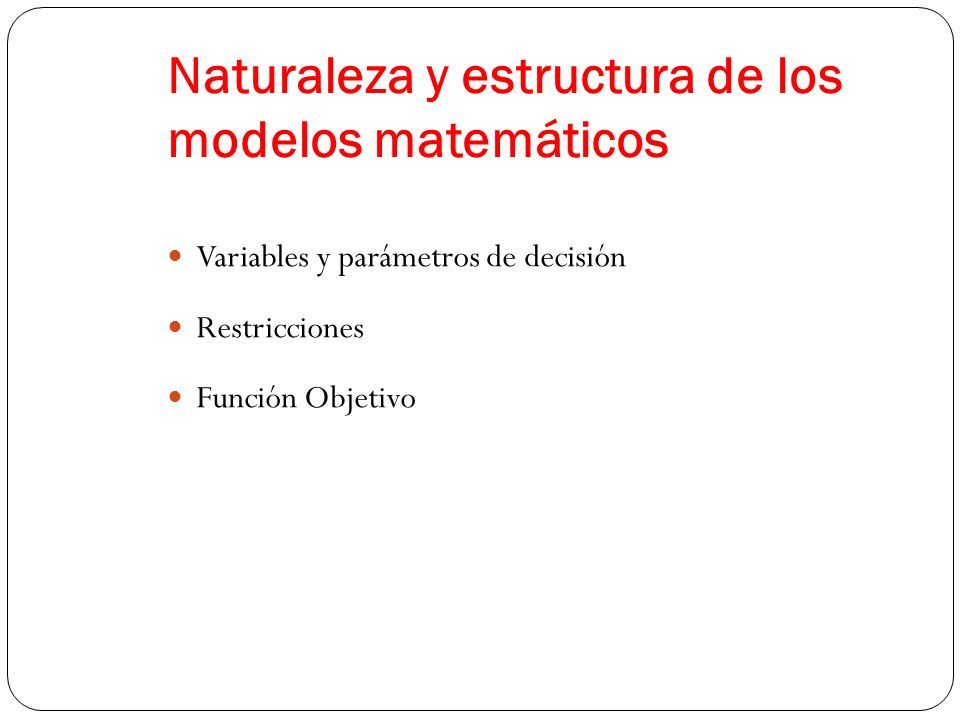 Naturaleza y estructura de los modelos matemáticos

- Variables y parámetros de decisión
- Restricciones
- Función Objetivo